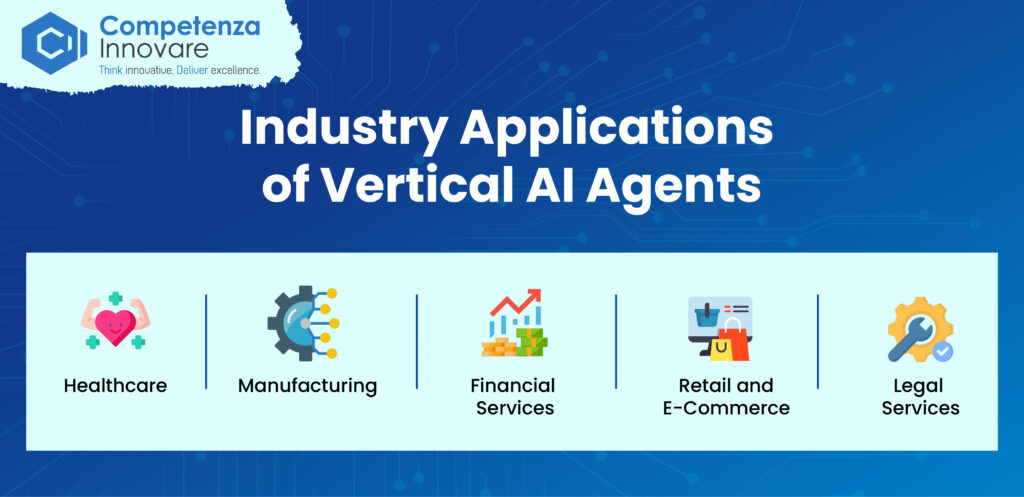 Competenza Innovare
Think innovative. Deliver excellence.

Industry Applications of Vertical AI Agents

Healthcare

Manufacturing

Financial Services

Retail and E-Commerce

Legal Services